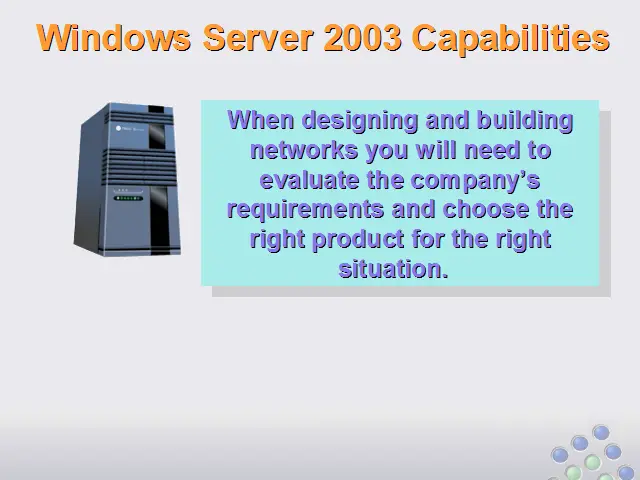 Windows Server 2003 Capabilities

When designing and building networks you will need to evaluate the company's requirements and choose the right product for the right situation.